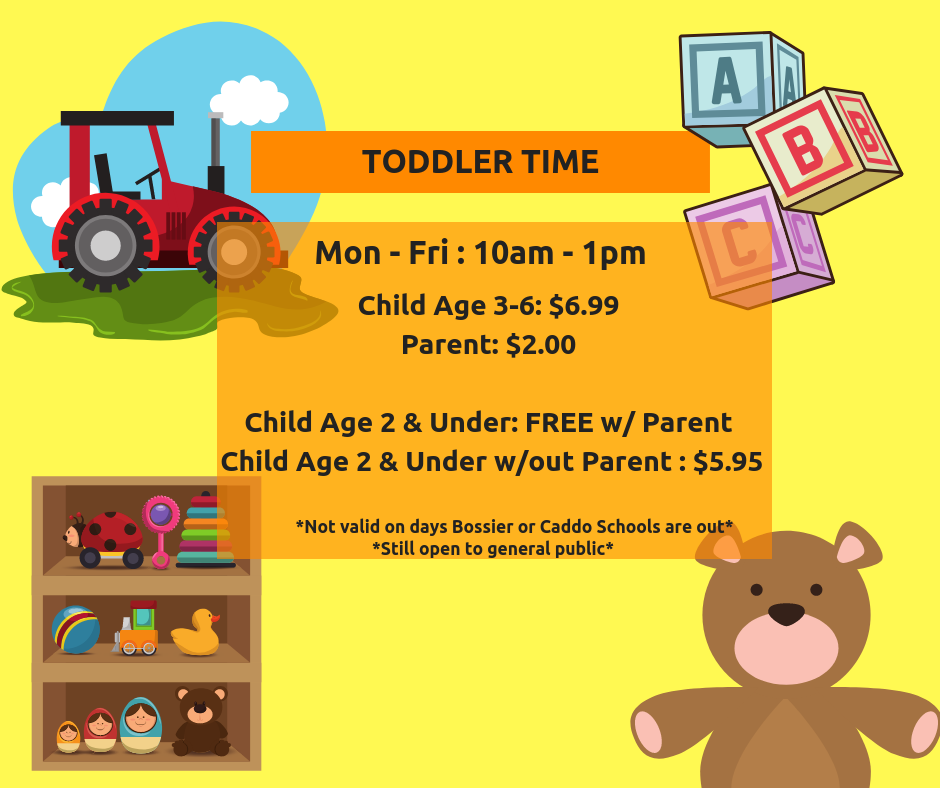 A
A
B
B
C
C

TODDLER TIME

Mon - Fri : 10am - 1pm
Child Age 3-6: $6.99
Parent: $2.00

Child Age 2 & Under: FREE w/ Parent
Child Age 2 & Under w/out Parent : $5.95

*Not valid on days Bossier or Caddo Schools are out*
*Still open to general public*